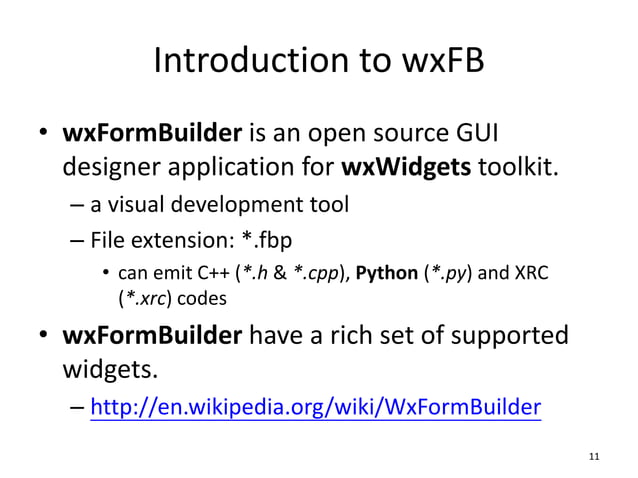 Introduction to wxFB

• wxFormBuilder is an open source GUI designer application for wxWidgets toolkit.
– a visual development tool
– File extension: *.fbp
• can emit C++ (*.h & *.cpp), Python (*.py) and XRC (*.xrc) codes

• wxFormBuilder have a rich set of supported widgets.
– http://en.wikipedia.org/wiki/WxFormBuilder

11